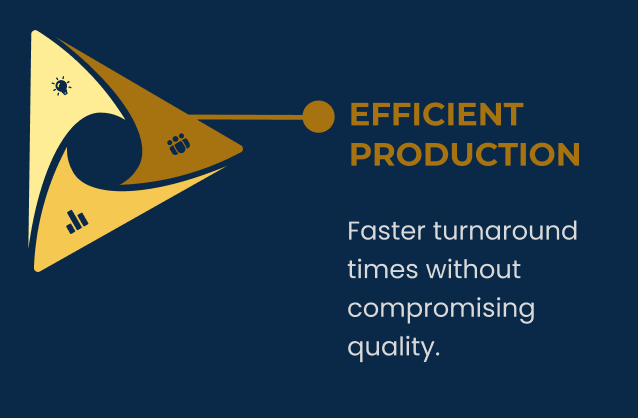 EFFICIENT PRODUCTION

Faster turnaround times without compromising quality.